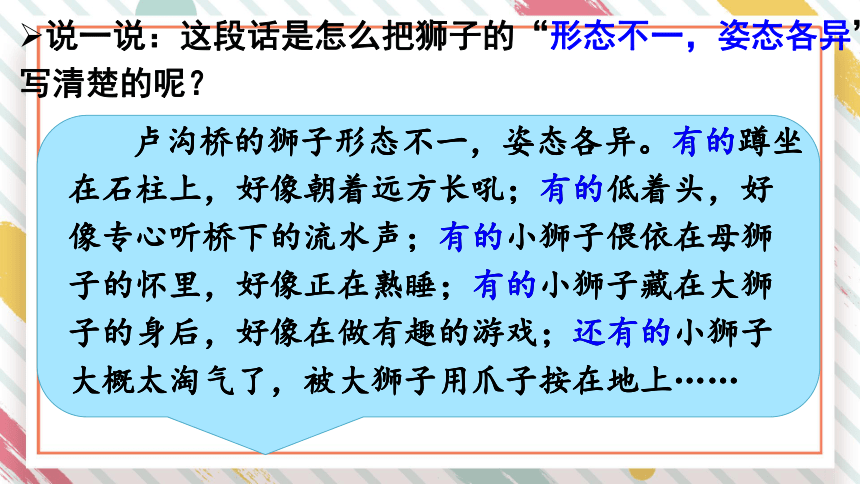 ➢说一说：这段话是怎么把狮子的“形态不一，姿态各异”写清楚的呢？

卢沟桥的狮子形态不一，姿态各异。有的蹲坐在石柱上，好像朝着远方长吼；有的低着头，好像专心听桥下的流水声；有的小狮子偎依在母狮子的怀里，好像正在熟睡；有的小狮子藏在大狮子的身后，好像在做有趣的游戏；还有的小狮子大概太淘气了，被大狮子用爪子按在地上……